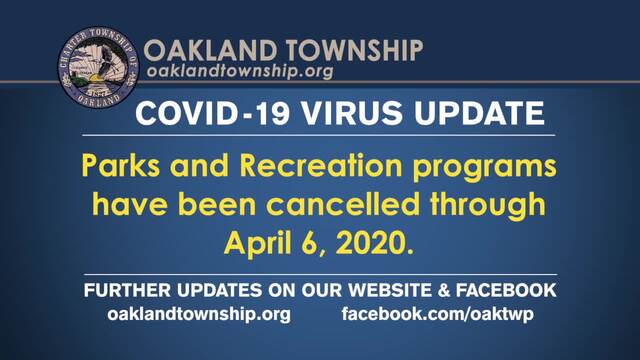 CHARTER TOWNSHIP OF OAKLAND

OAKLAND TOWNSHIP
oaklandtownship.org

COVID-19 VIRUS UPDATE

Parks and Recreation programs have been cancelled through April 6, 2020.

FURTHER UPDATES ON OUR WEBSITE & FACEBOOK
oaklandtownship.org facebook.com/oaktwp